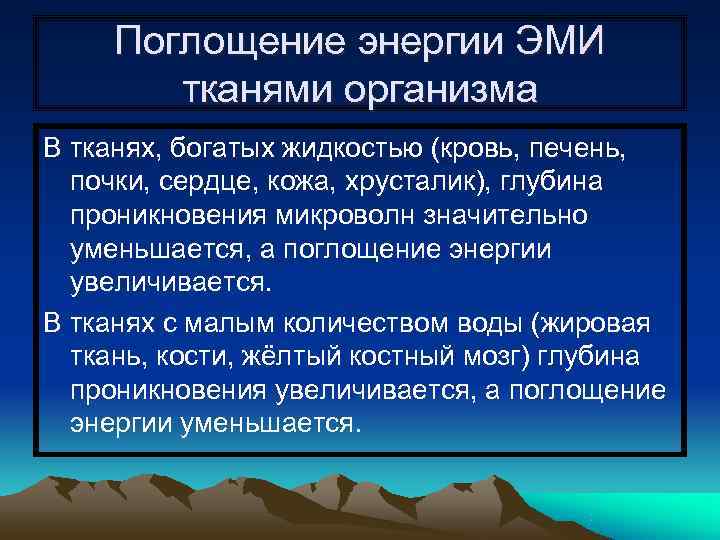 Поглощение энергии ЭМИ тканями организма

В тканях, богатых жидкостью (кровь, печень, почки, сердце, кожа, хрусталик), глубина проникновения микроволн значительно уменьшается, а поглощение энергии увеличивается.

В тканях с малым количеством воды (жировая ткань, кости, жёлтый костный мозг) глубина проникновения увеличивается, а поглощение энергии уменьшается.